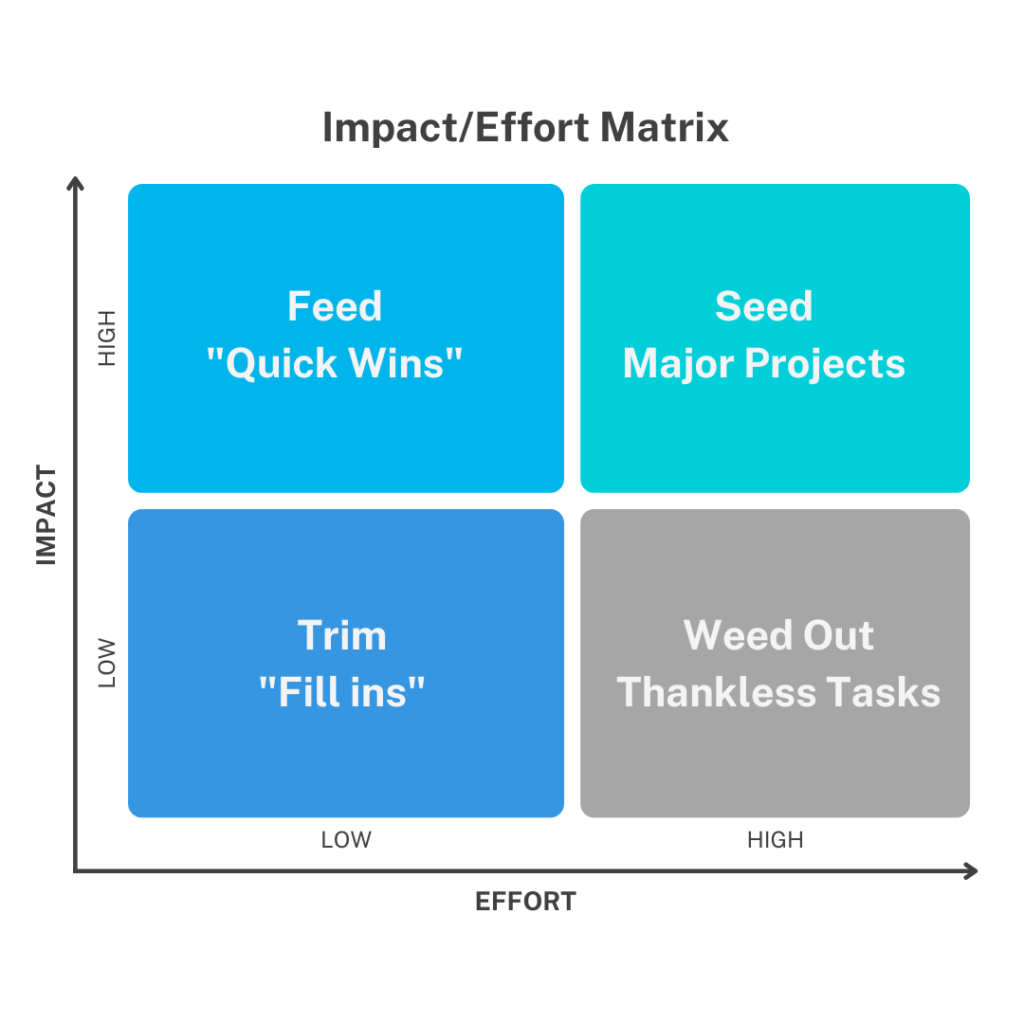 Impact/Effort Matrix

IMPACT

HIGH

LOW

Feed
"Quick Wins"

Seed
Major Projects

Trim
"Fill ins"

Weed Out
Thankless Tasks

LOW

HIGH

EFFORT